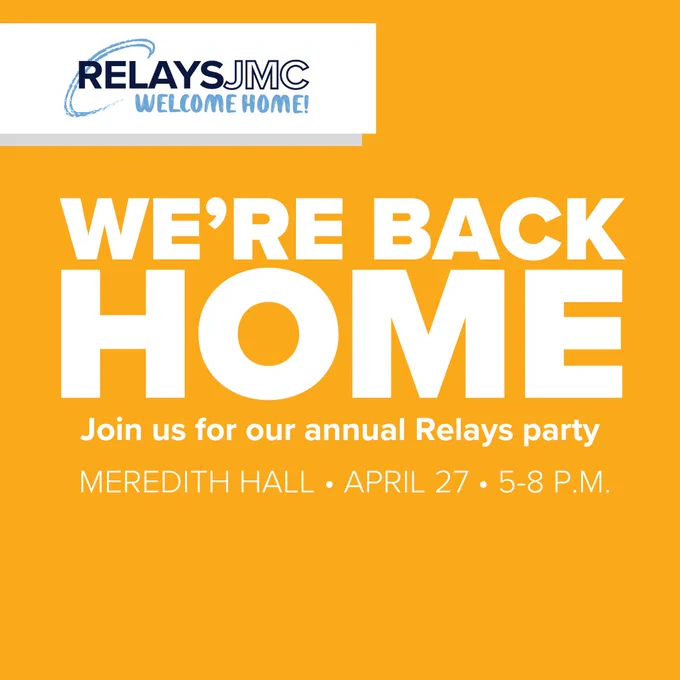 RELAYSJMC
WELCOME HOME!

WE'RE BACK HOME

Join us for our annual Relays party

MEREDITH HALL • APRIL 27 • 5-8 P.M.